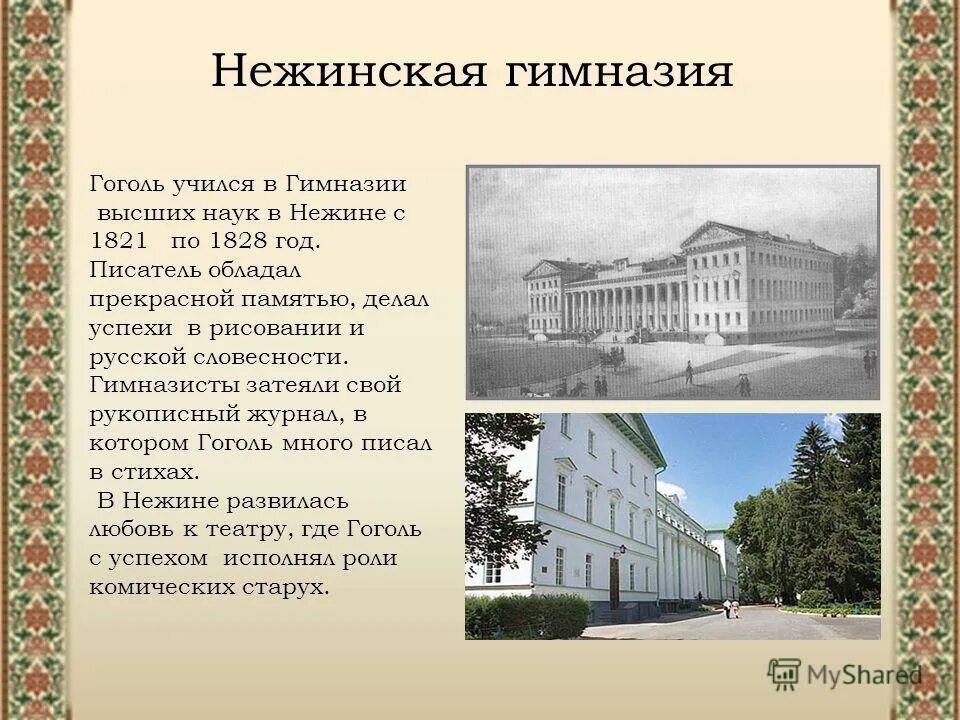 Нежинская гимназия

Гоголь учился в Гимназии высших наук в Нежине с 1821 по 1828 год. Писатель обладал прекрасной памятью, делал успехи в рисовании и русской словесности. Гимназисты затеяли свой рукописный журнал, в котором Гоголь много писал в стихах.

В Нежине развилась любовь к театру, где Гоголь с успехом исполнял роли комических старух.

MyShared